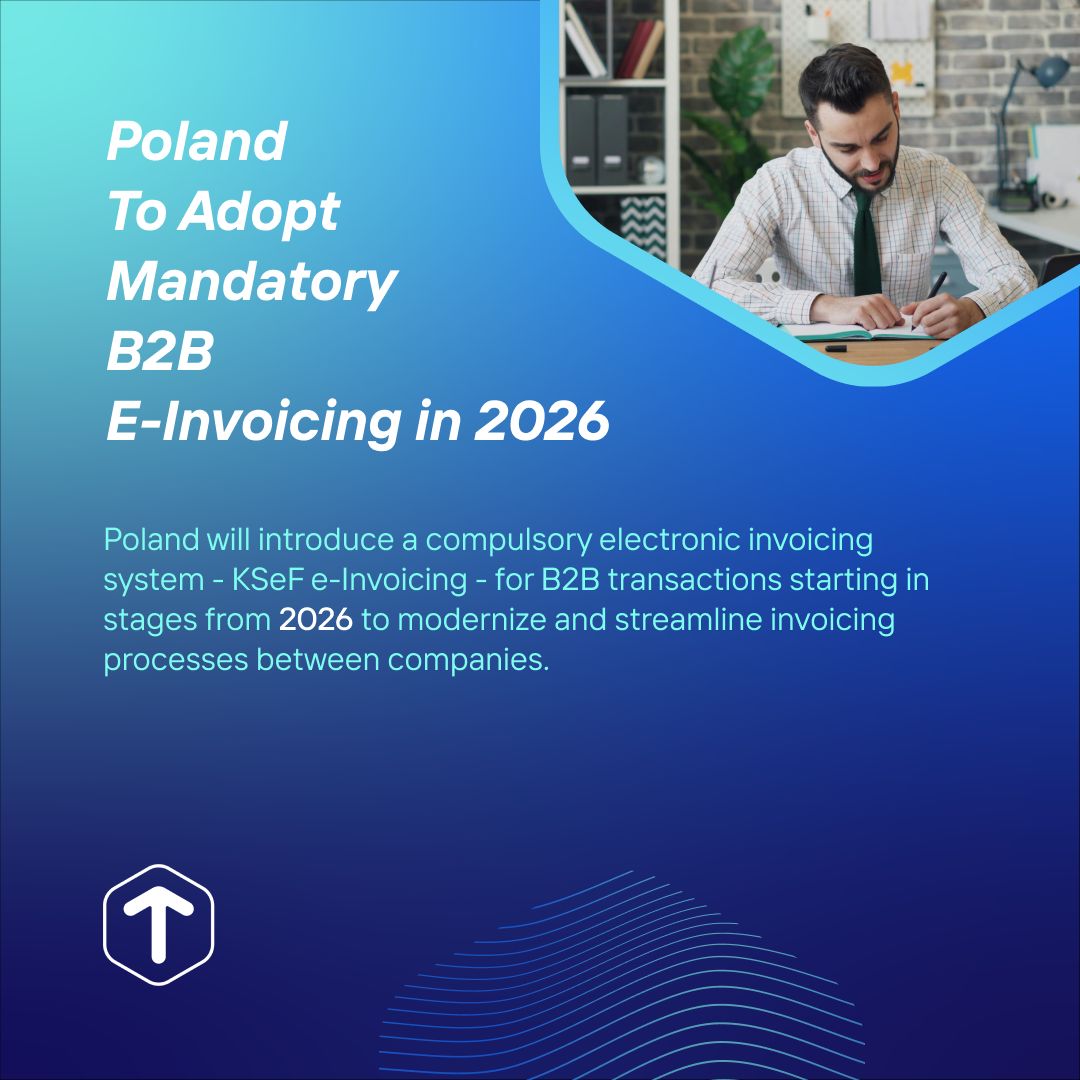 Poland
To Adopt
Mandatory
B2B
E-Invoicing in 2026

Poland will introduce a compulsory electronic invoicing system - KSeF e-Invoicing - for B2B transactions starting in stages from 2026 to modernize and streamline invoicing processes between companies.